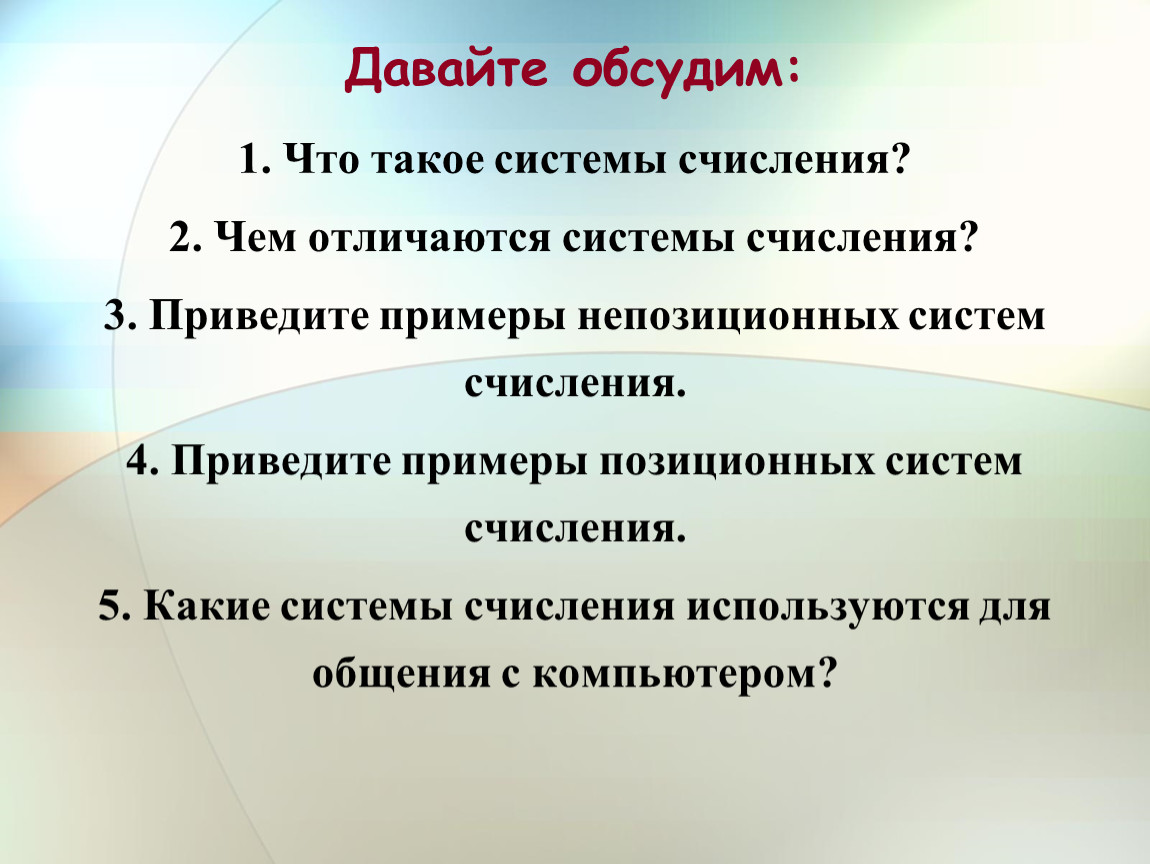 Давайте обсудим:

1. Что такое системы счисления?

2. Чем отличаются системы счисления?

3. Приведите примеры непозиционных систем счисления.

4. Приведите примеры позиционных систем счисления.

5. Какие системы счисления используются для общения с компьютером?